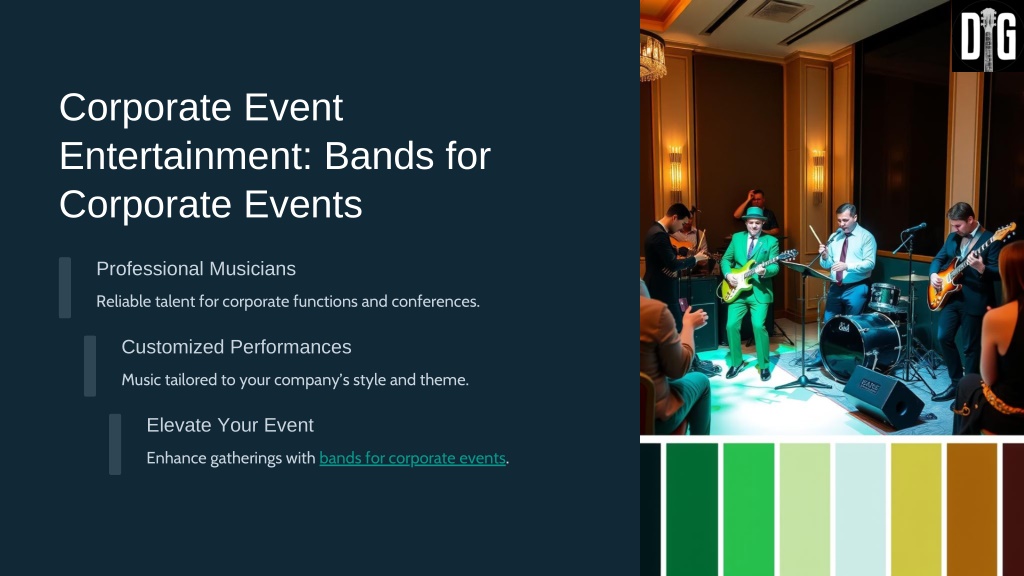 Corporate Event Entertainment: Bands for Corporate Events

Professional Musicians

Reliable talent for corporate functions and conferences.

Customized Performances

Music tailored to your company's style and theme.

Elevate Your Event

Enhance gatherings with bands for corporate events.

DIG